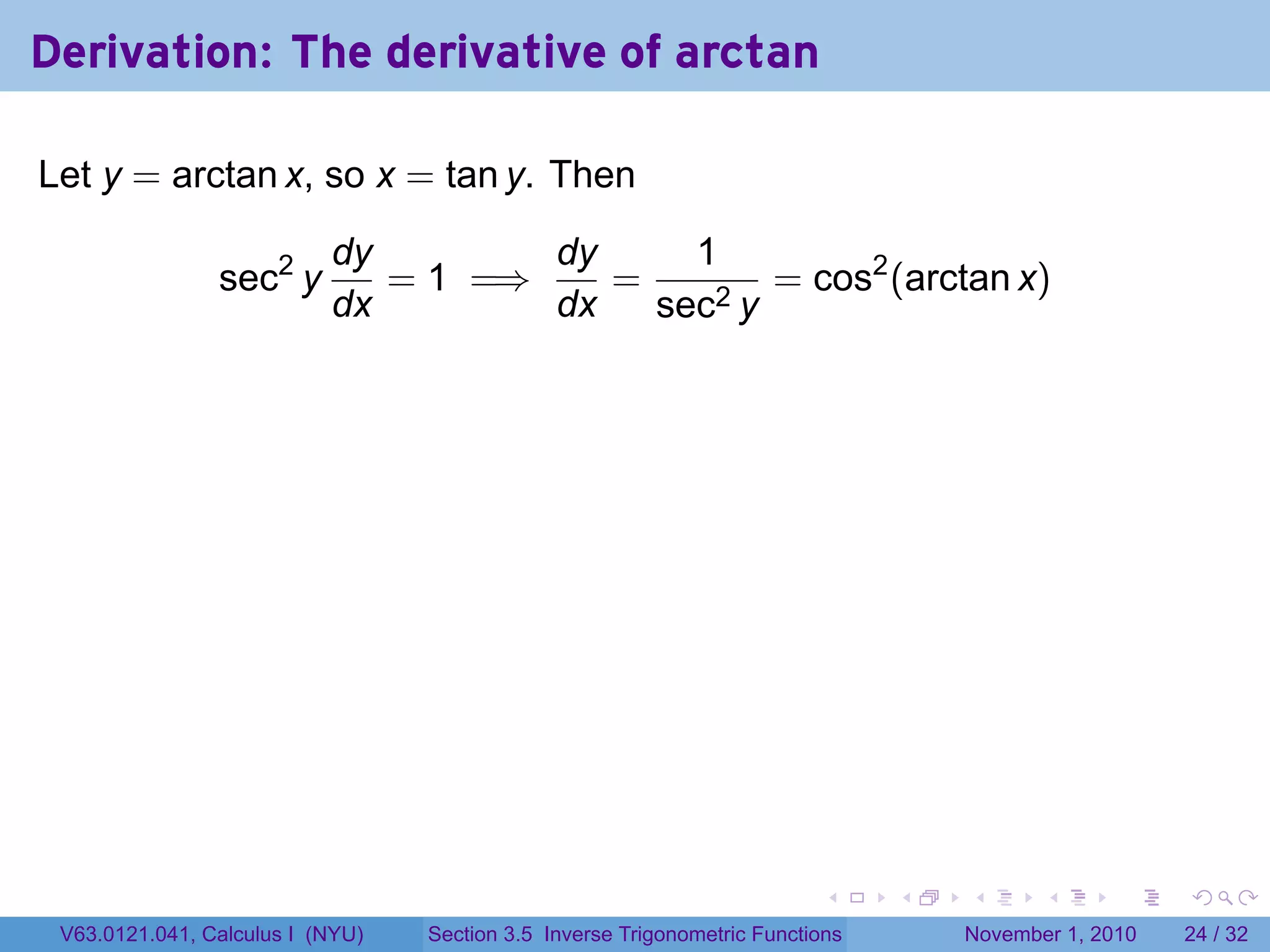 Derivation: The derivative of arctan

Let $y = \arctan x$, so $x = \tan y$. Then

$$\sec^2 y \frac{dy}{dx} = 1 \implies \frac{dy}{dx} = \frac{1}{\sec^2 y} = \cos^2(\arctan x)$$

V63.0121.041, Calculus I (NYU) Section 3.5 Inverse Trigonometric Functions November 1, 2010 24 / 32